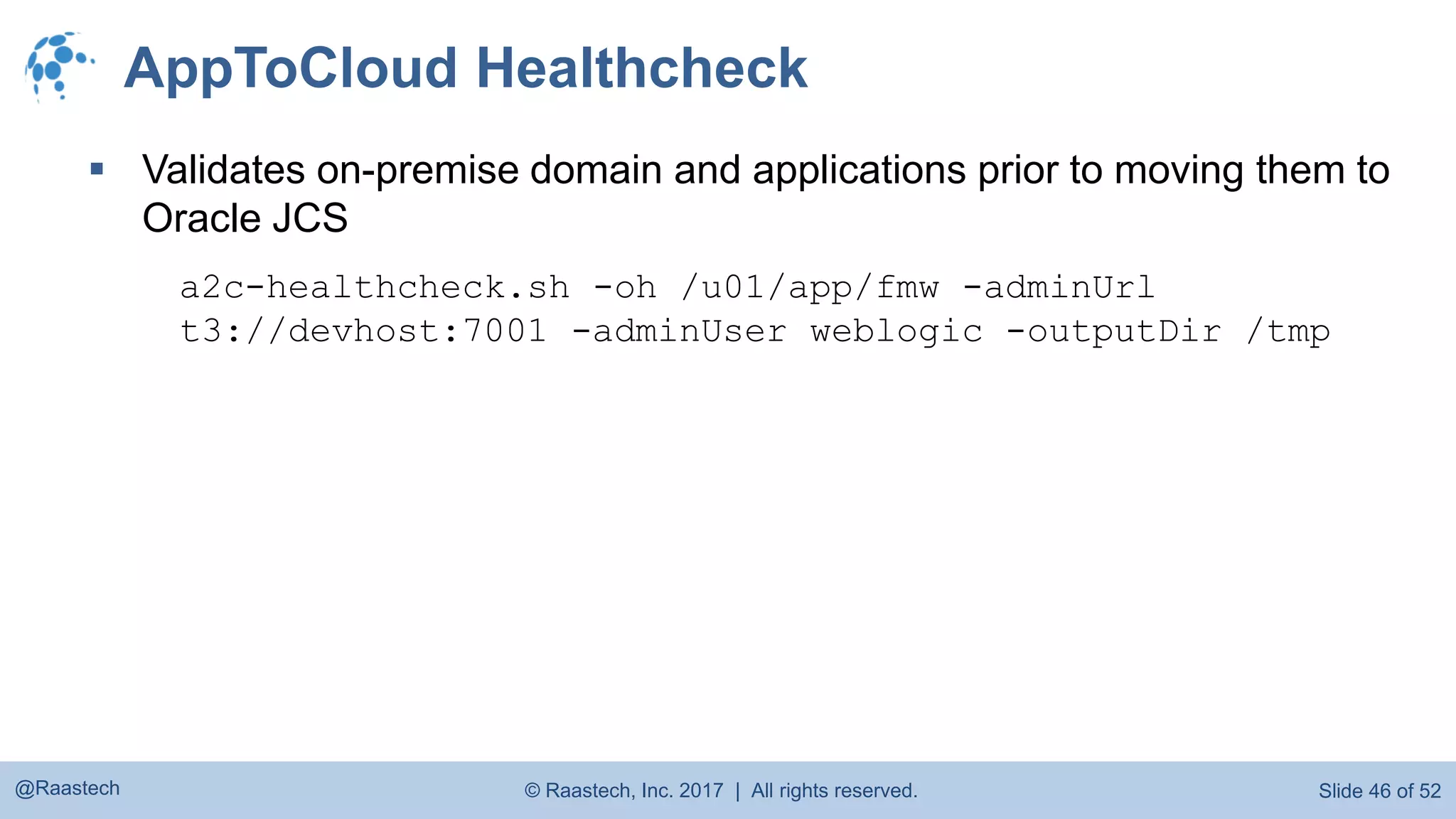 AppToCloud Healthcheck

▪ Validates on-premise domain and applications prior to moving them to Oracle JCS

a2c-healthcheck.sh -oh /u01/app/fmw -adminUrl t3://devhost:7001 -adminUser weblogic -outputDir /tmp

@Raastech © Raastech, Inc. 2017 | All rights reserved. Slide 46 of 52